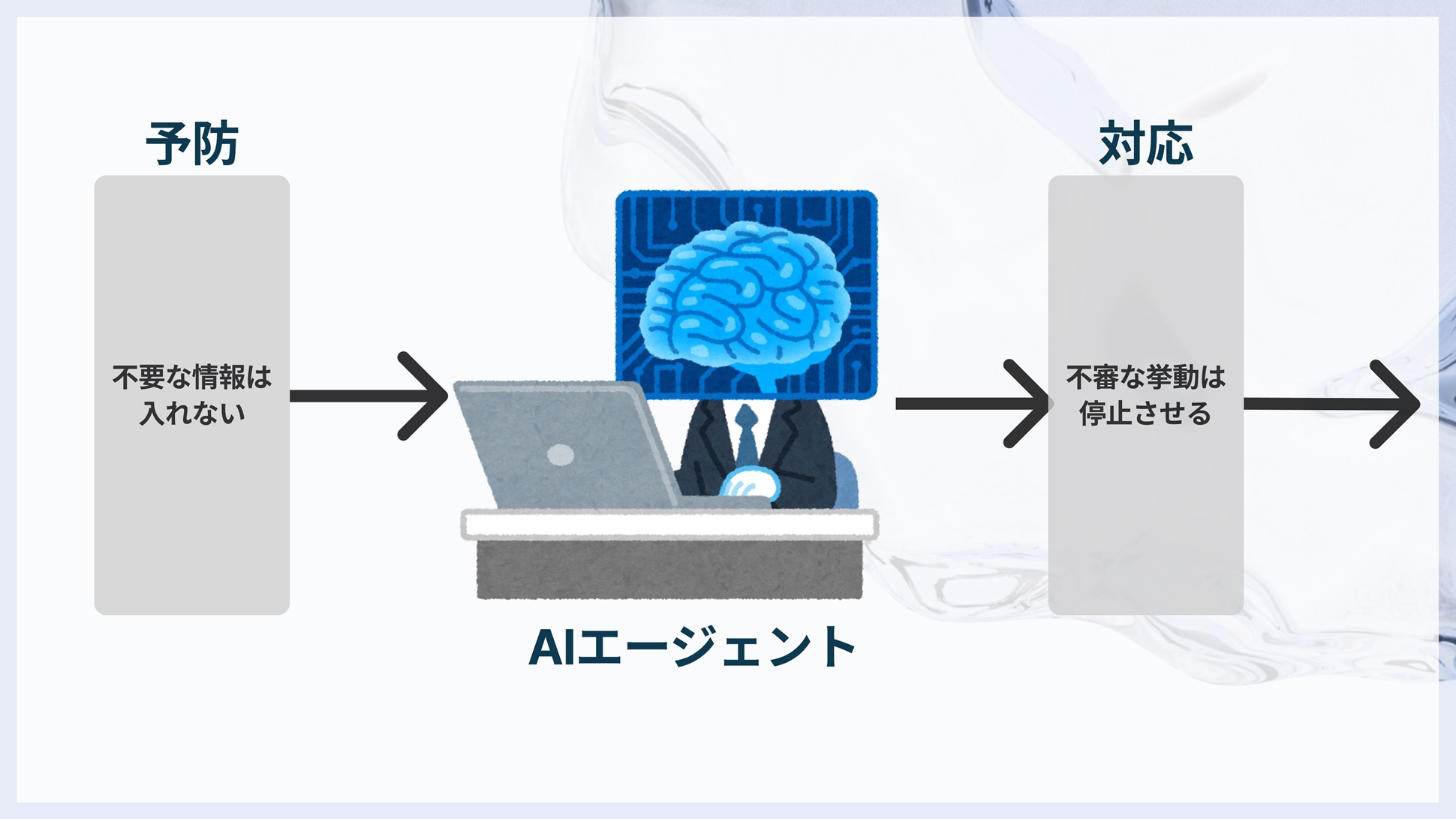 予防

不要な情報は入れない

AIエージェント

対応

不審な挙動は停止させる